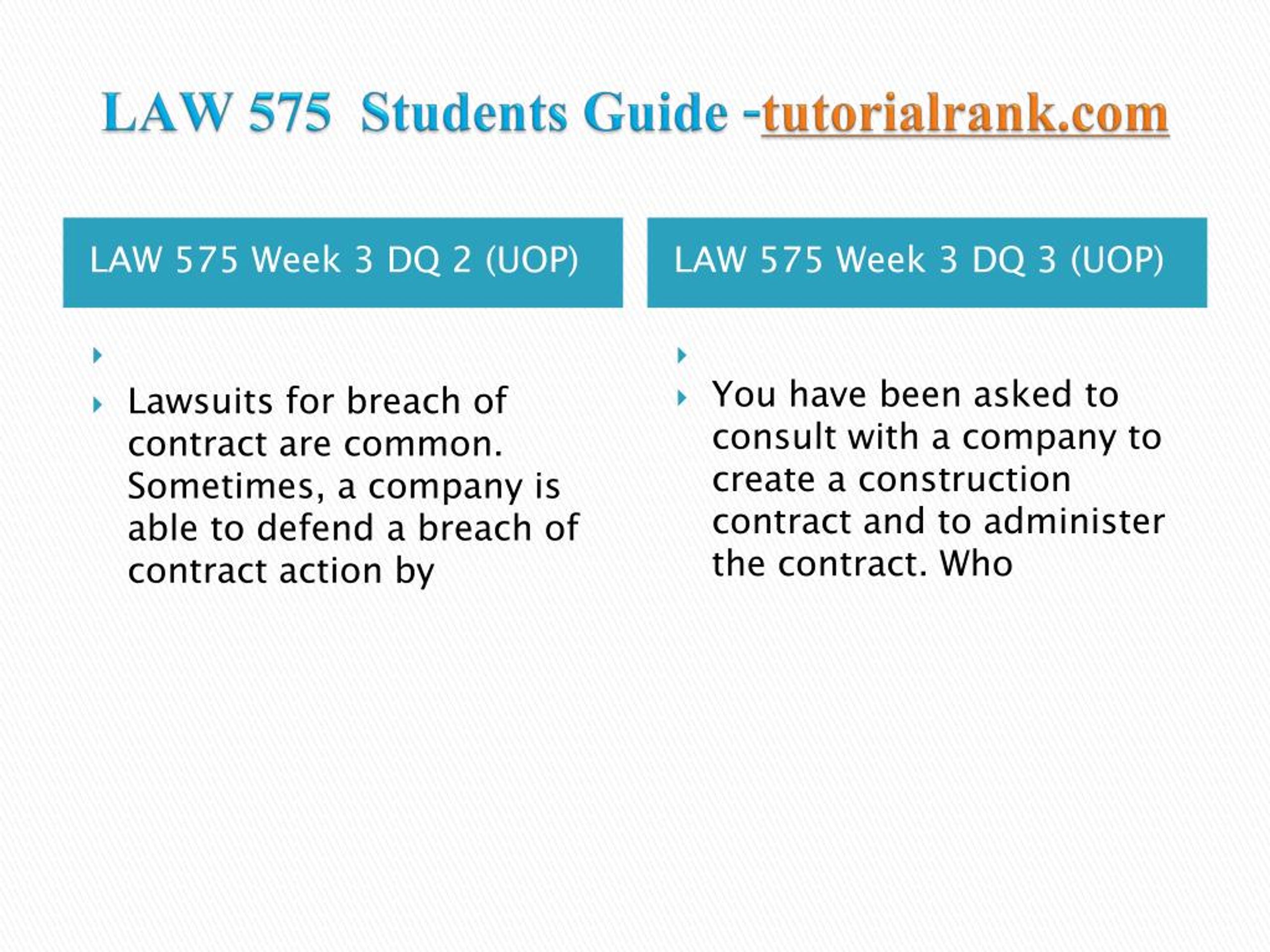 LAW 575 Students Guide -tutorialrank.com

LAW 575 Week 3 DQ 2 (UOP)

Lawsuits for breach of contract are common. Sometimes, a company is able to defend a breach of contract action by

LAW 575 Week 3 DQ 3 (UOP)

You have been asked to consult with a company to create a construction contract and to administer the contract. Who